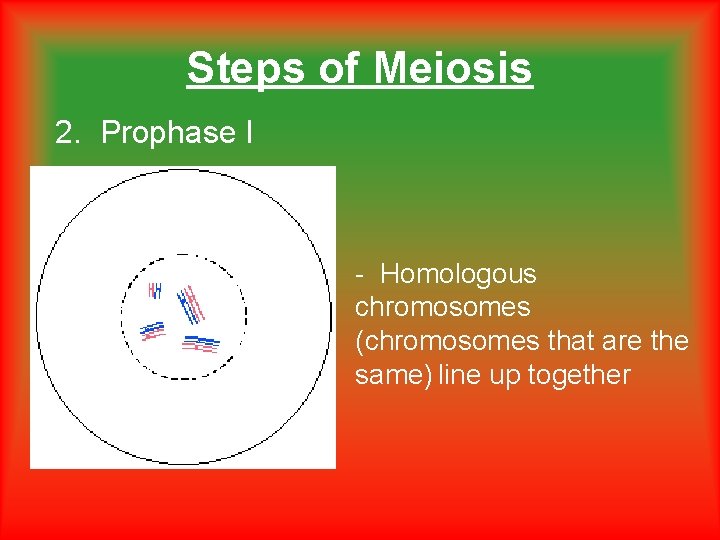 Steps of Meiosis

2. Prophase I

- Homologous chromosomes (chromosomes that are the same) line up together